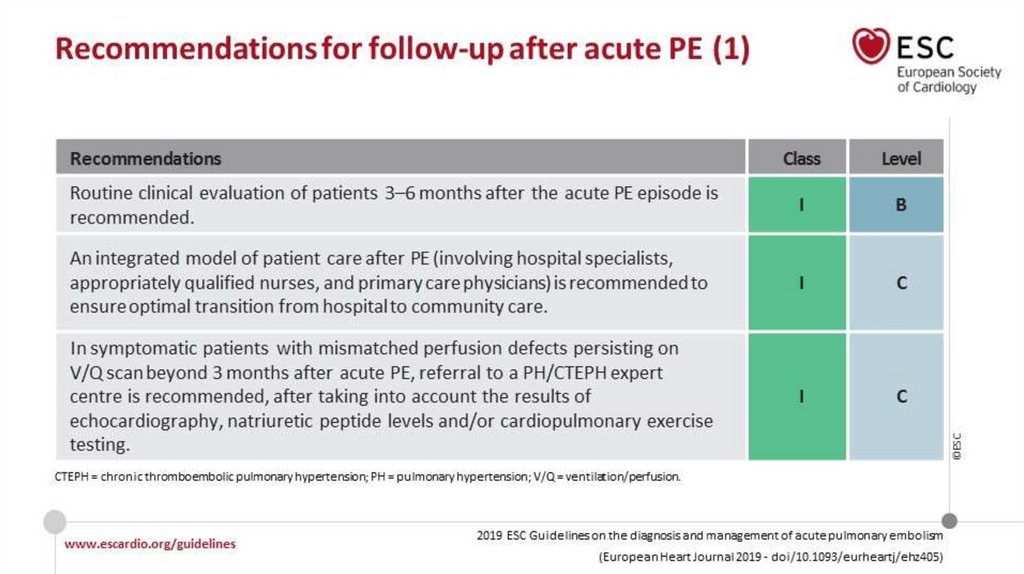 Recommendations for follow-up after acute PE (1)

ESC
European Society of Cardiology

| Recommendations | Class | Level |
|---|---|---|
| Routine clinical evaluation of patients 3–6 months after the acute PE episode is recommended. | I | B |
| An integrated model of patient care after PE (involving hospital specialists, appropriately qualified nurses, and primary care physicians) is recommended to ensure optimal transition from hospital to community care. | I | C |
| In symptomatic patients with mismatched perfusion defects persisting on V/Q scan beyond 3 months after acute PE, referral to a PH/CTEPH expert centre is recommended, after taking into account the results of echocardiography, natriuretic peptide levels and/or cardiopulmonary exercise testing. | I | C |

©ESC

CTEPH = chronic thromboembolic pulmonary hypertension; PH = pulmonary hypertension; V/Q = ventilation/perfusion.

www.escardio.org/guidelines

2019 ESC Guidelines on the diagnosis and management of acute pulmonary embolism
(European Heart Journal 2019 - doi/10.1093/eurheartj/ehz405)